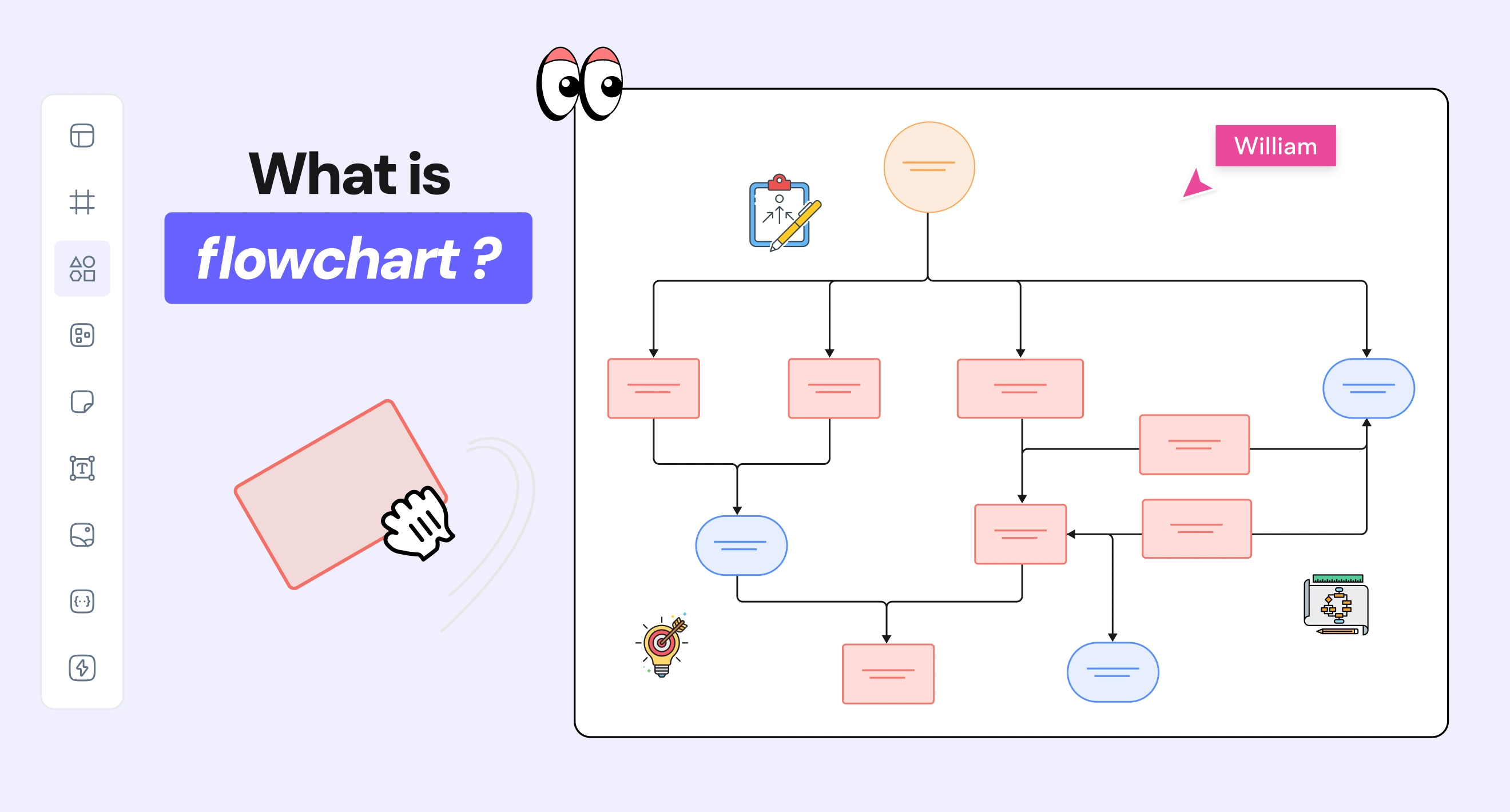 What is
flowchart ?

William